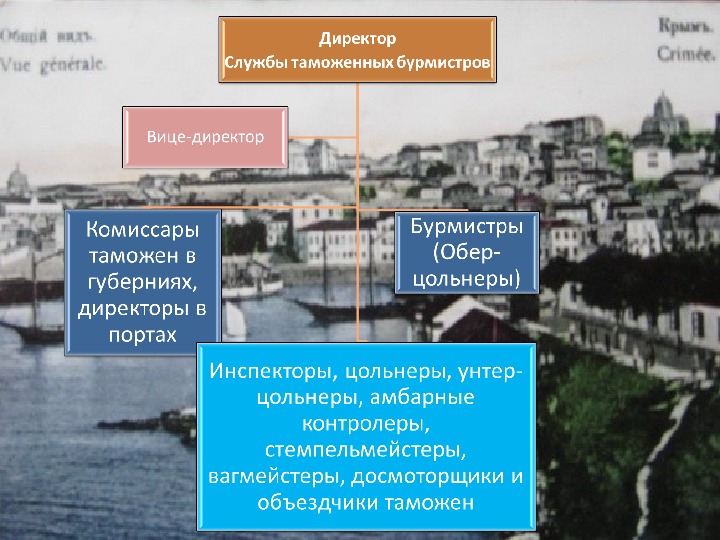 Общій видъ.
Vue générale.

Крымъ.
Crimée.

Директор
Службы таможенных бурмистров

Вице-директор

Комиссары таможен в губерниях, директоры в портах

Бурмистры (Обер-цольнеры)

Инспекторы, цольнеры, унтер-цольнеры, амбарные контролеры, стемпельмейстеры, вагмейстеры, досмоторщики и объездчики таможен